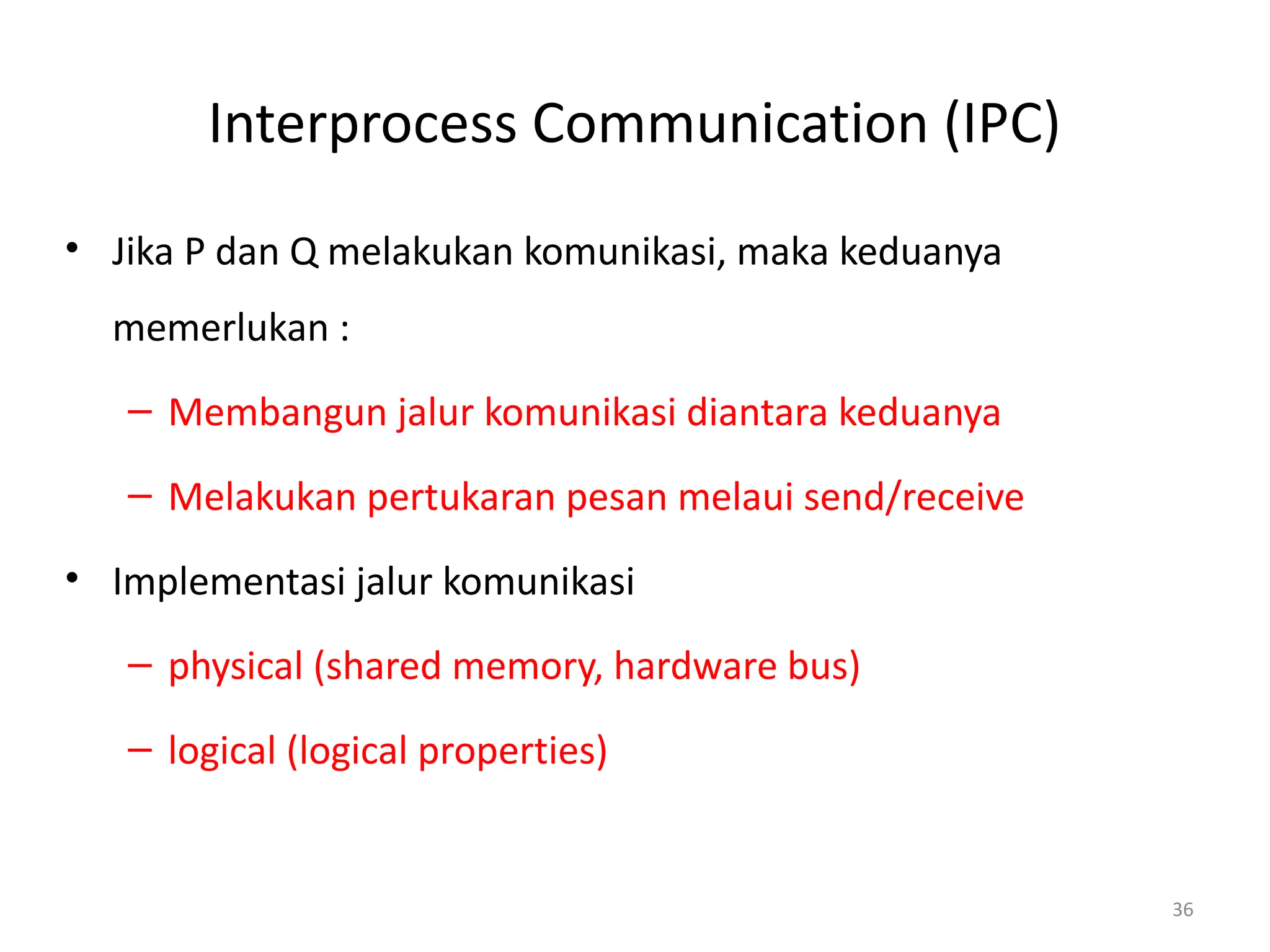 Interprocess Communication (IPC)

• Jika P dan Q melakukan komunikasi, maka keduanya memerlukan :

– Membangun jalur komunikasi diantara keduanya

– Melakukan pertukaran pesan melaui send/receive

• Implementasi jalur komunikasi

– physical (shared memory, hardware bus)

– logical (logical properties)

36